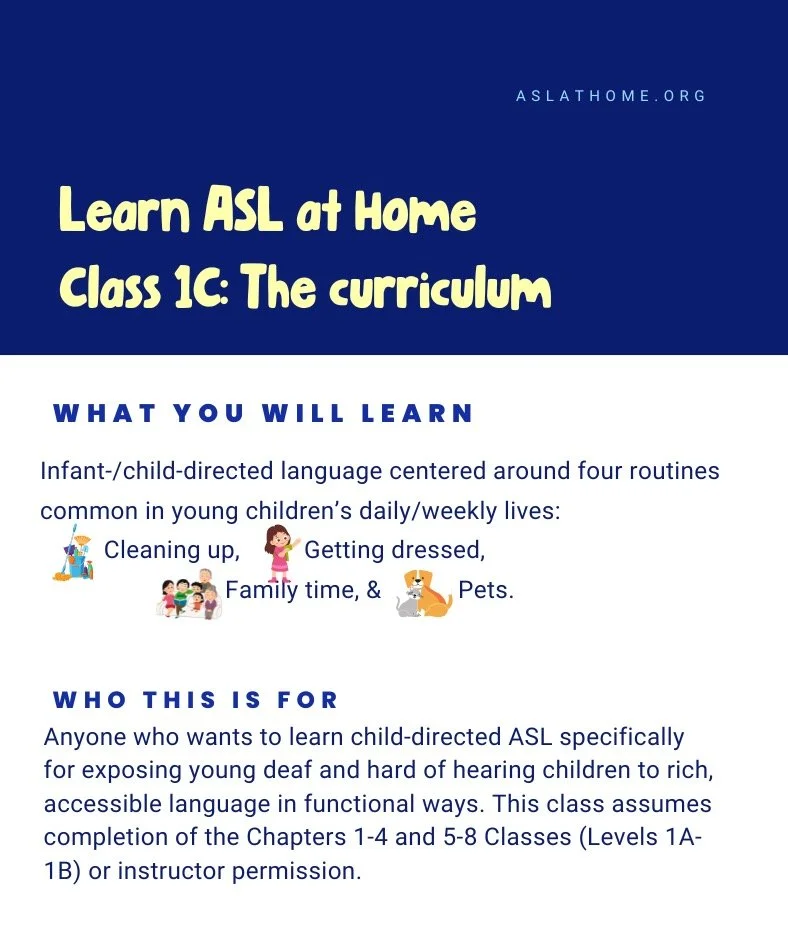 ASLATHOME.ORG

Learn ASL at Home
Class 1C: The curriculum

WHAT YOU WILL LEARN

Infant-/child-directed language centered around four routines common in young children's daily/weekly lives:
Cleaning up, Getting dressed,
Family time, & Pets.

WHO THIS IS FOR

Anyone who wants to learn child-directed ASL specifically for exposing young deaf and hard of hearing children to rich, accessible language in functional ways. This class assumes completion of the Chapters 1-4 and 5-8 Classes (Levels 1A-1B) or instructor permission.